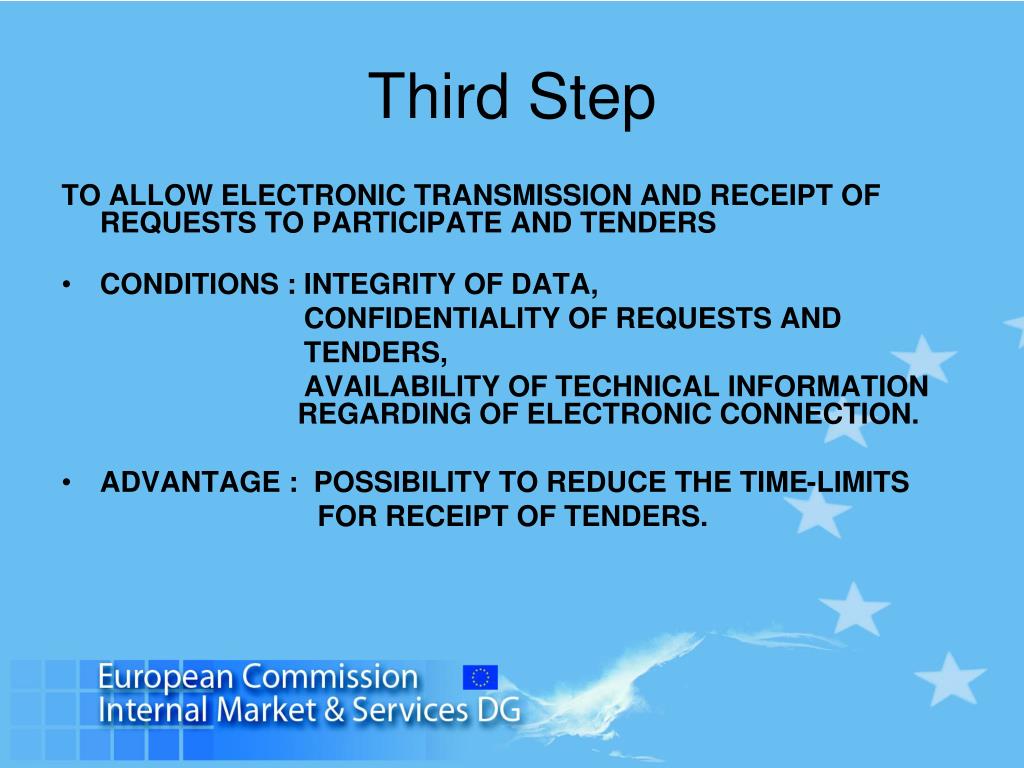 Third Step

TO ALLOW ELECTRONIC TRANSMISSION AND RECEIPT OF REQUESTS TO PARTICIPATE AND TENDERS

• CONDITIONS : INTEGRITY OF DATA,
CONFIDENTIALITY OF REQUESTS AND TENDERS,
AVAILABILITY OF TECHNICAL INFORMATION REGARDING OF ELECTRONIC CONNECTION.

• ADVANTAGE : POSSIBILITY TO REDUCE THE TIME-LIMITS FOR RECEIPT OF TENDERS.

European Commission
Internal Market & Services DG